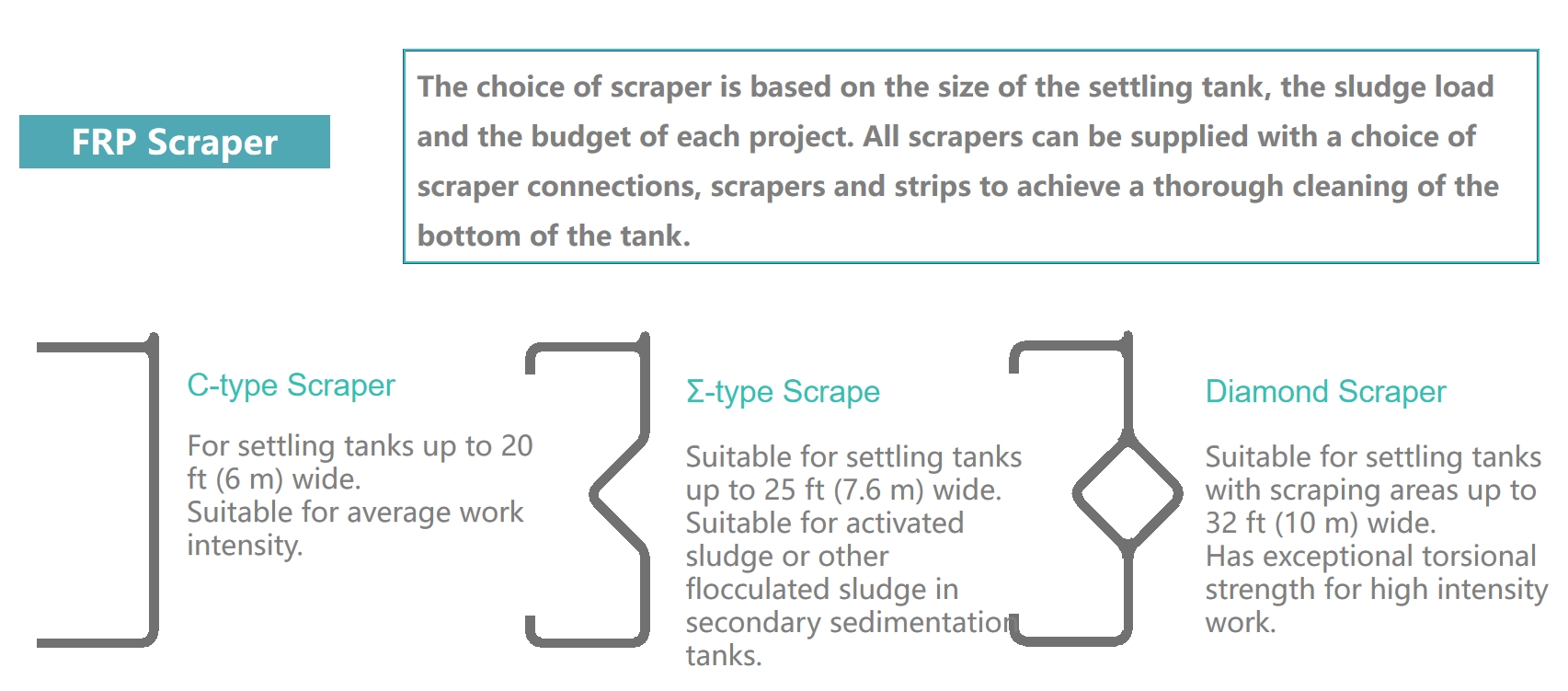 FRP Scraper

The choice of scraper is based on the size of the settling tank, the sludge load and the budget of each project. All scrapers can be supplied with a choice of scraper connections, scrapers and strips to achieve a thorough cleaning of the bottom of the tank.

C-type Scraper

For settling tanks up to 20 ft (6 m) wide.
Suitable for average work intensity.

Σ-type Scrape

Suitable for settling tanks up to 25 ft (7.6 m) wide.
Suitable for activated sludge or other flocculated sludge in secondary sedimentation tanks.

Diamond Scraper

Suitable for settling tanks with scraping areas up to 32 ft (10 m) wide.
Has exceptional torsional strength for high intensity work.